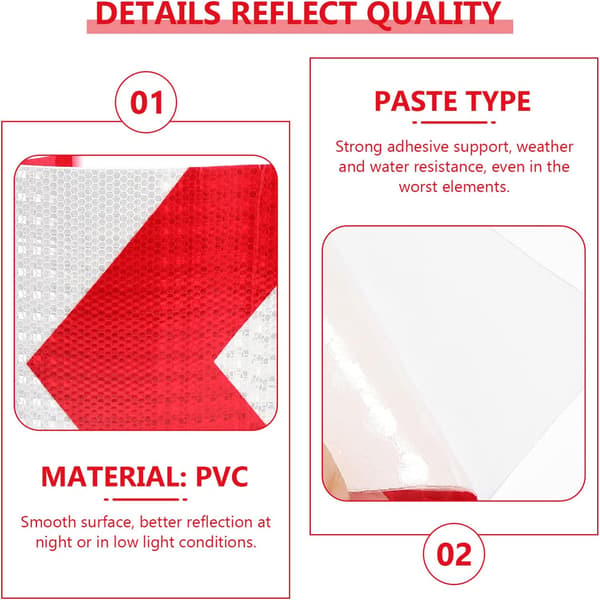 DETAILS REFLECT QUALITY

01

MATERIAL: PVC

Smooth surface, better reflection at night or in low light conditions.

PASTE TYPE

Strong adhesive support, weather and water resistance, even in the worst elements.

02